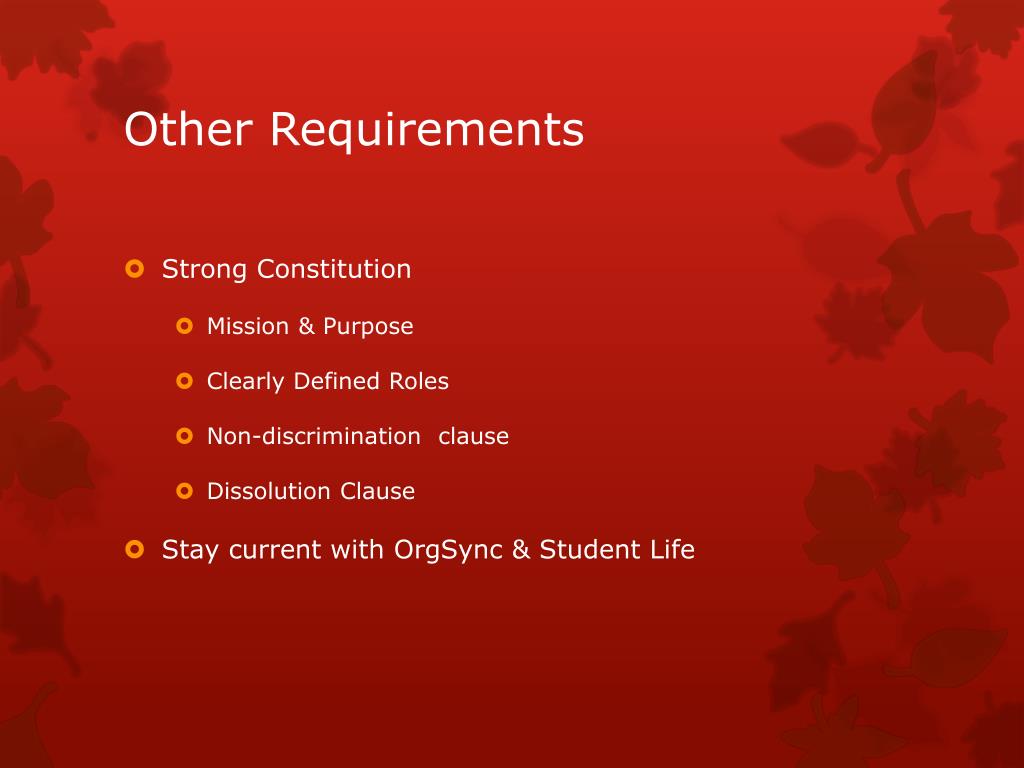 Other Requirements

Strong Constitution

Mission & Purpose

Clearly Defined Roles

Non-discrimination clause

Dissolution Clause

Stay current with OrgSync & Student Life